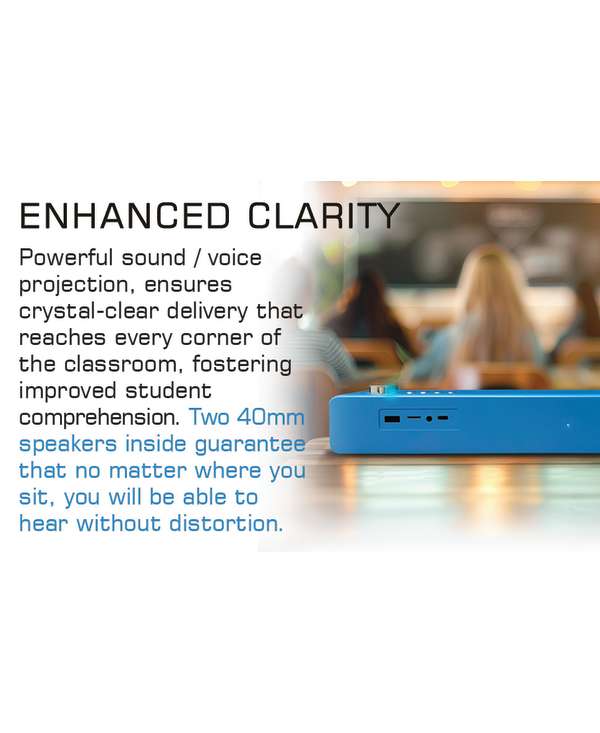 ENHANCED CLARITY

Powerful sound / voice projection, ensures crystal-clear delivery that reaches every corner of the classroom, fostering improved student comprehension. Two 40mm speakers inside guarantee that no matter where you sit, you will be able to hear without distortion.